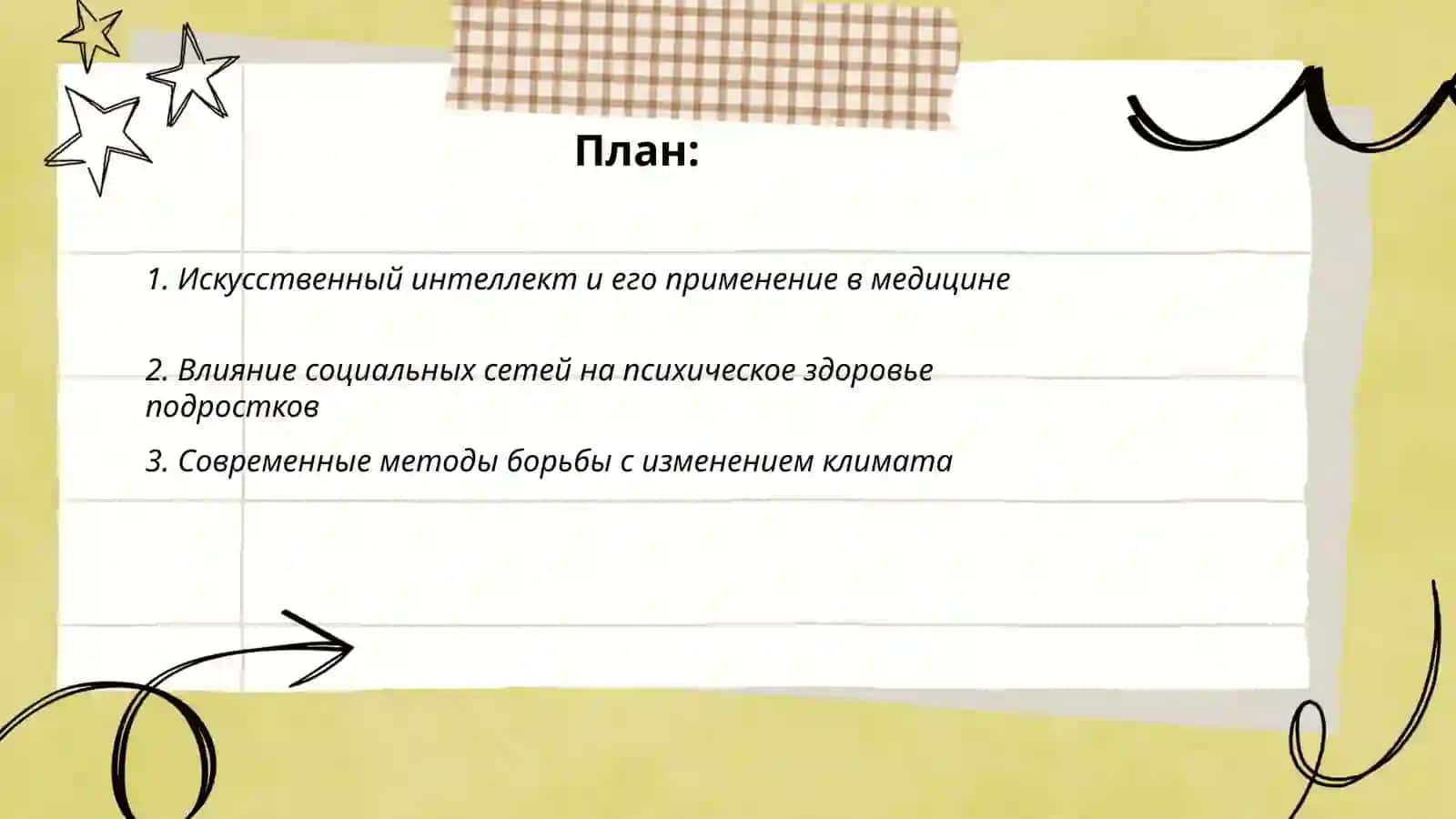 План:

1. Искусственный интеллект и его применение в медицине

2. Влияние социальных сетей на психическое здоровье подростков

3. Современные методы борьбы с изменением климата